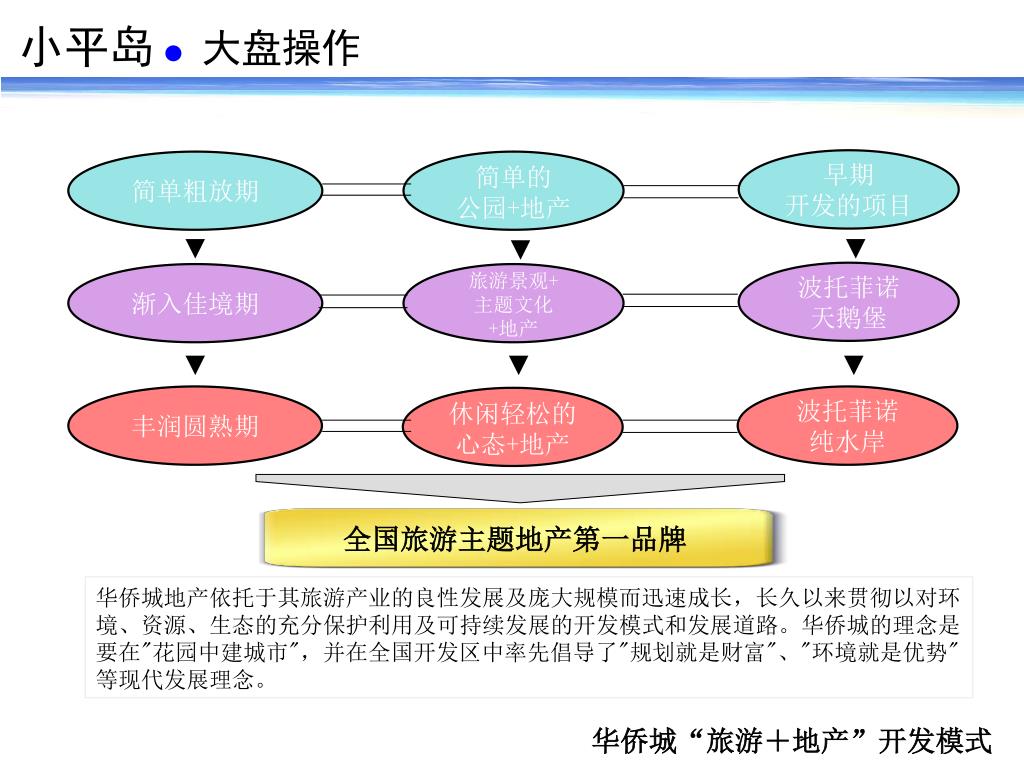 小平岛 ● 大盘操作

简单粗放期

简单的
公园+地产

早期
开发的项目

渐入佳境期

旅游景观+
主题文化
+地产

波托菲诺
天鹅堡

丰润圆熟期

休闲轻松的
心态+地产

波托菲诺
纯水岸

全国旅游主题地产第一品牌

华侨城地产依托于其旅游产业的良性发展及庞大规模而迅速成长，长久以来贯彻以对环境、资源、生态的充分保护利用及可持续发展的开发模式和发展道路。华侨城的理念是要在"花园中建城市"，并在全国开发区中率先倡导了"规划就是财富"、"环境就是优势"等现代发展理念。

华侨城“旅游＋地产”开发模式